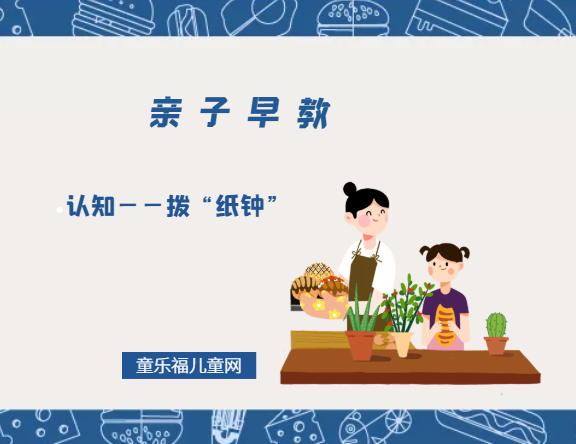 亲子早教

认知——拨“纸钟”

童乐福儿童网